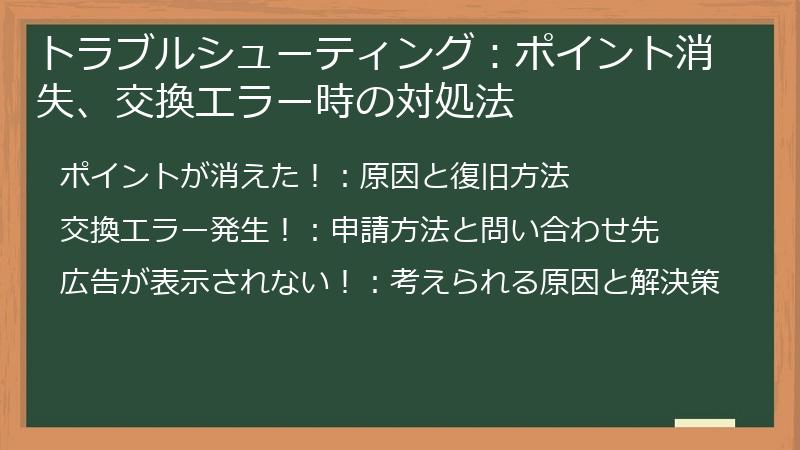 トラブルシューティング：ポイント消失、交換エラー時の対処法

ポイントが消えた！：原因と復旧方法

交換エラー発生！：申請方法と問い合わせ先

広告が表示されない！：考えられる原因と解決策